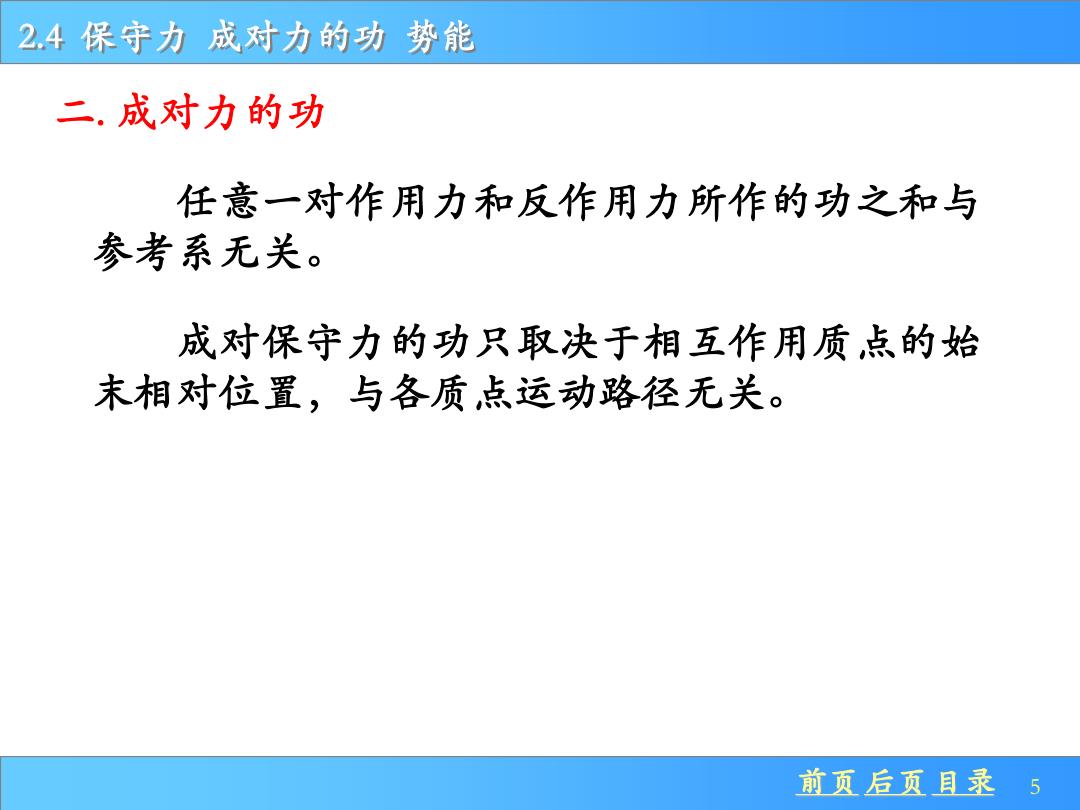 2.4 保守力 成对力的功 势能

二. 成对力的功

任意一对作用力和反作用力所作的功之和与参考系无关。

成对保守力的功只取决于相互作用质点的始末相对位置，与各质点运动路径无关。

前页 后页 目录 5